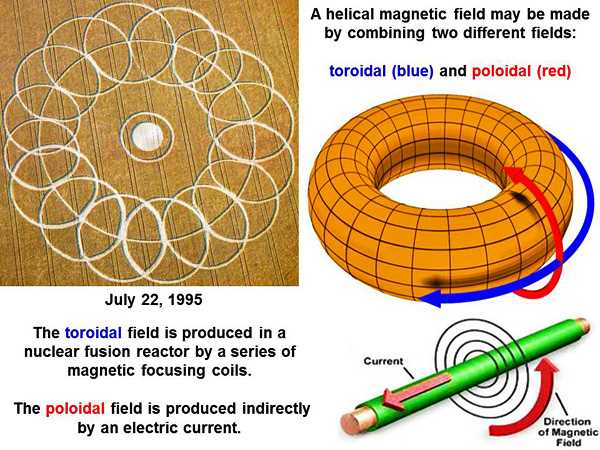 A helical magnetic field may be made by combining two different fields:

toroidal (blue) and poloidal (red)

July 22, 1995

The toroidal field is produced in a nuclear fusion reactor by a series of magnetic focusing coils.

The poloidal field is produced indirectly by an electric current.

Current

Direction of Magnetic Field